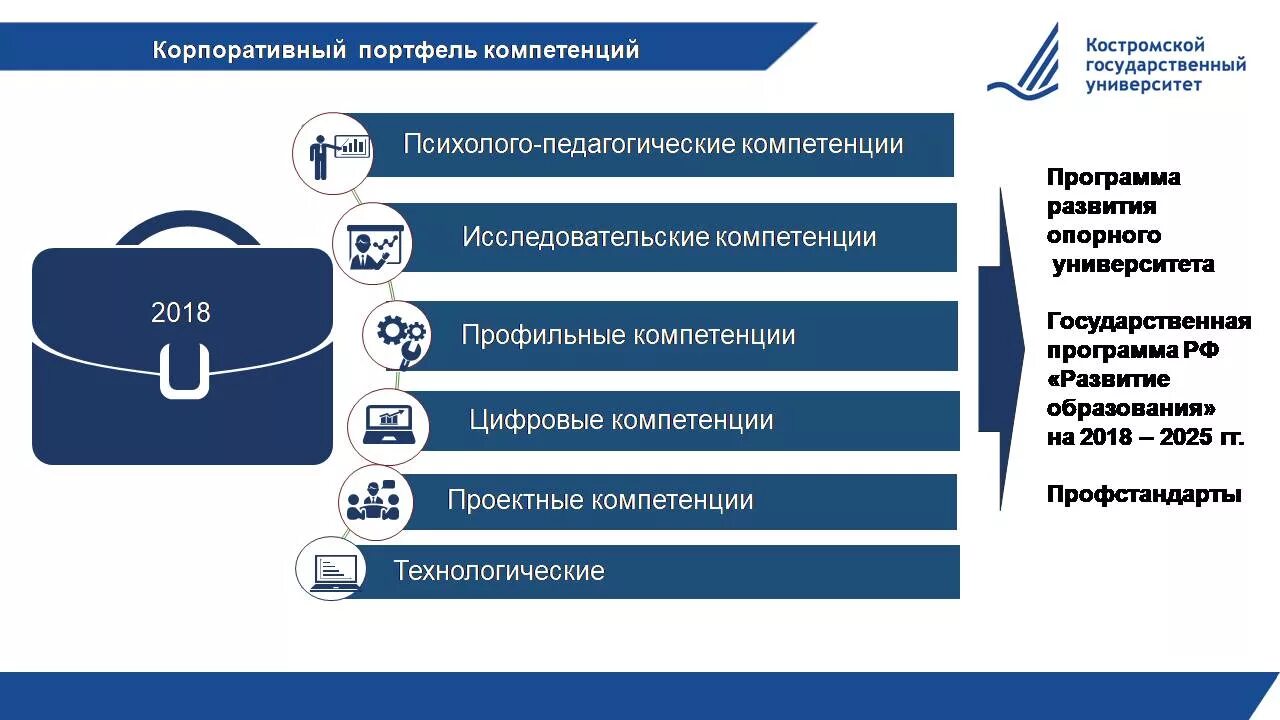 Корпоративный портфель компетенций

Костромской государственный университет

2018

Психолого-педагогические компетенции

Исследовательские компетенции

Профильные компетенции

Цифровые компетенции

Проектные компетенции

Технологические

Программа развития опорного университета

Государственная программа РФ «Развитие образования» на 2018 – 2025 гг.

Профстандарты